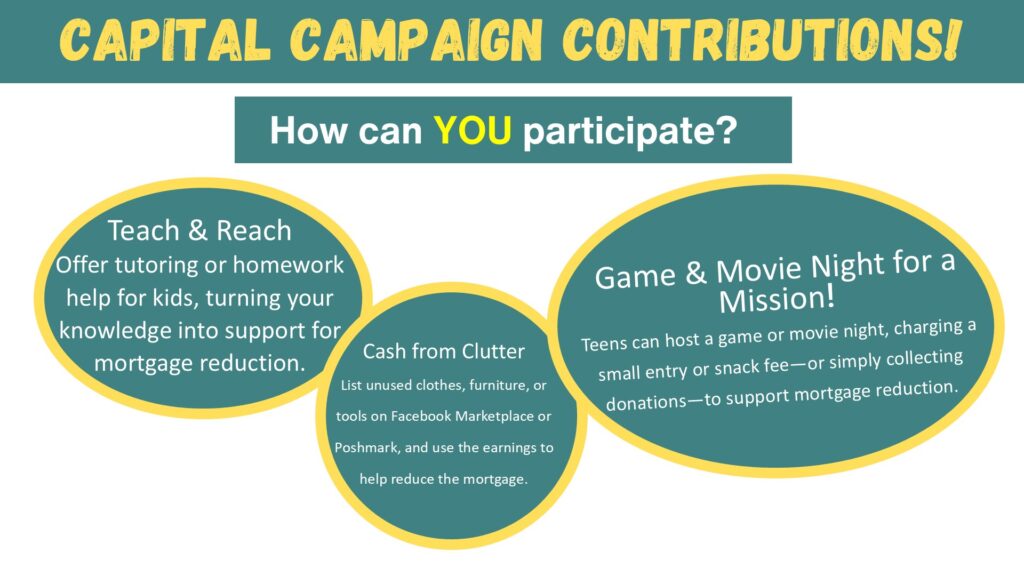 CAPITAL CAMPAIGN CONTRIBUTIONS!

How can YOU participate?

Teach & Reach
Offer tutoring or homework help for kids, turning your knowledge into support for mortgage reduction.

Cash from Clutter
List unused clothes, furniture, or tools on Facebook Marketplace or Poshmark, and use the earnings to help reduce the mortgage.

Game & Movie Night for a Mission!
Teens can host a game or movie night, charging a small entry or snack fee—or simply collecting donations—to support mortgage reduction.